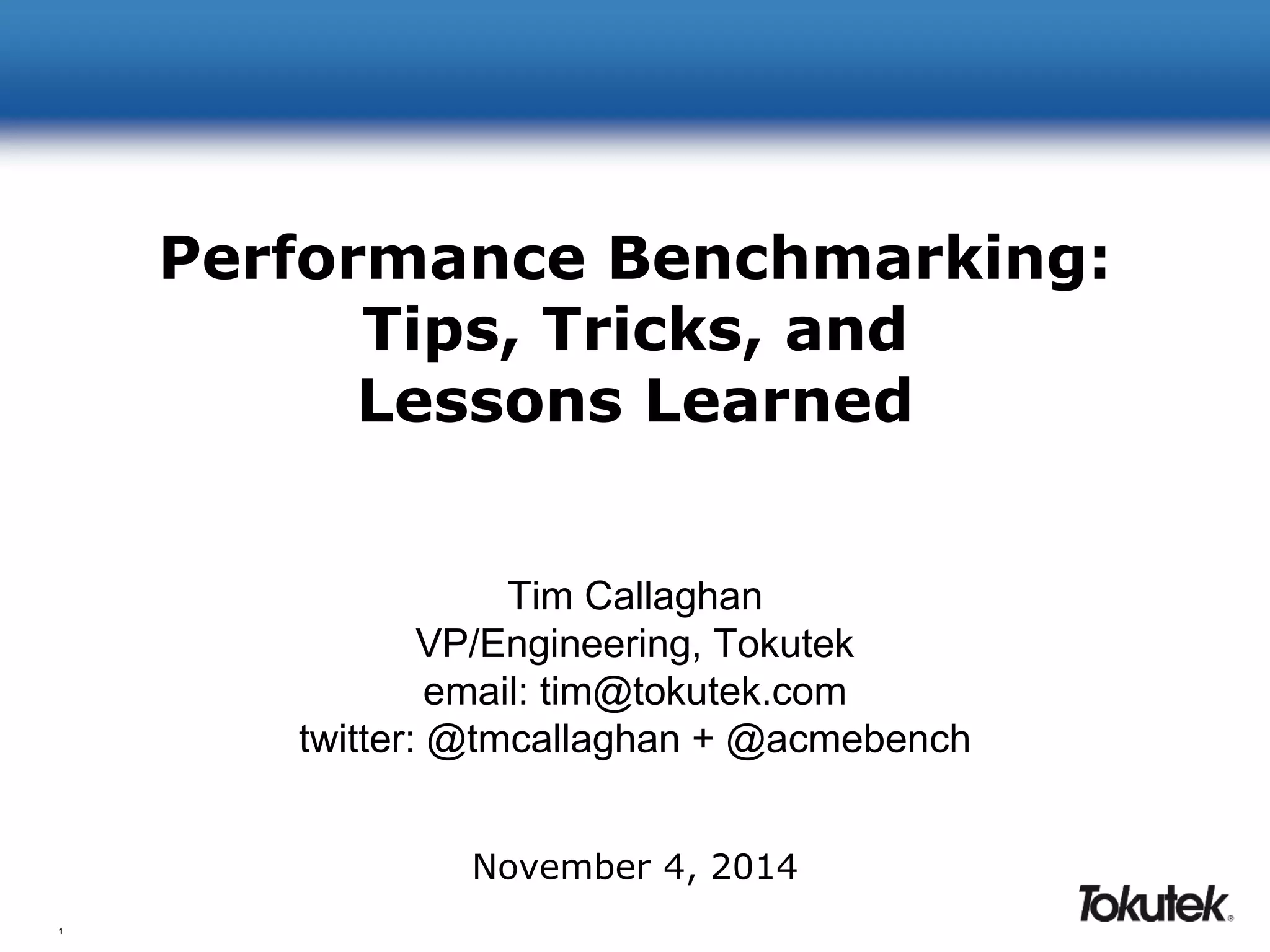 Performance Benchmarking: Tips, Tricks, and Lessons Learned

Tim Callaghan
VP/Engineering, Tokutek
email: tim@tokutek.com
twitter: @tmcallaghan + @acmebench

November 4, 2014

Tokutek®

1